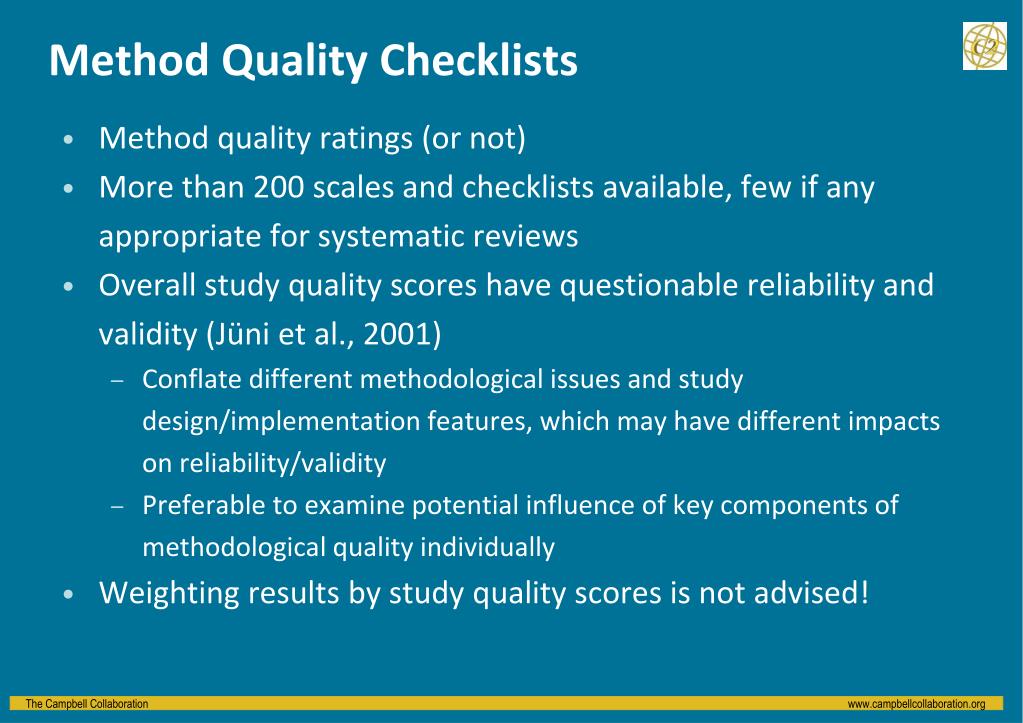 Method Quality Checklists

C2

• Method quality ratings (or not)
• More than 200 scales and checklists available, few if any appropriate for systematic reviews
• Overall study quality scores have questionable reliability and validity (Jüni et al., 2001)
– Conflate different methodological issues and study design/implementation features, which may have different impacts on reliability/validity
– Preferable to examine potential influence of key components of methodological quality individually
• Weighting results by study quality scores is not advised!

The Campbell Collaboration

www.campbellcollaboration.org